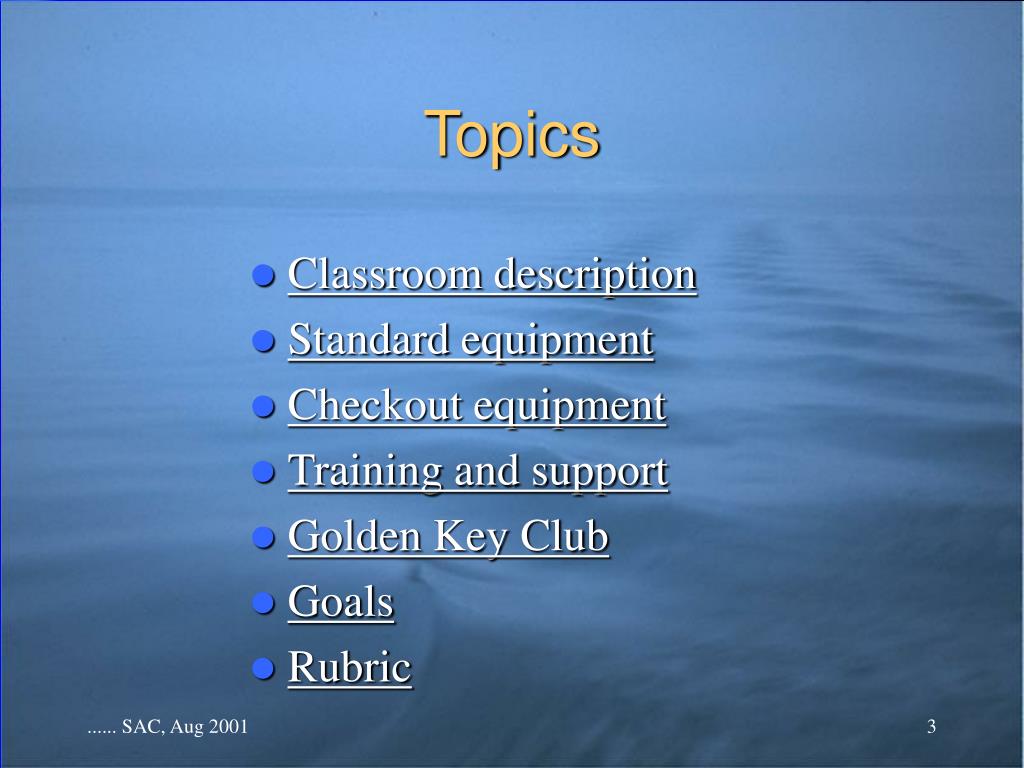 Topics

- Classroom description
- Standard equipment
- Checkout equipment
- Training and support
- Golden Key Club
- Goals
- Rubric

...... SAC, Aug 2001

3